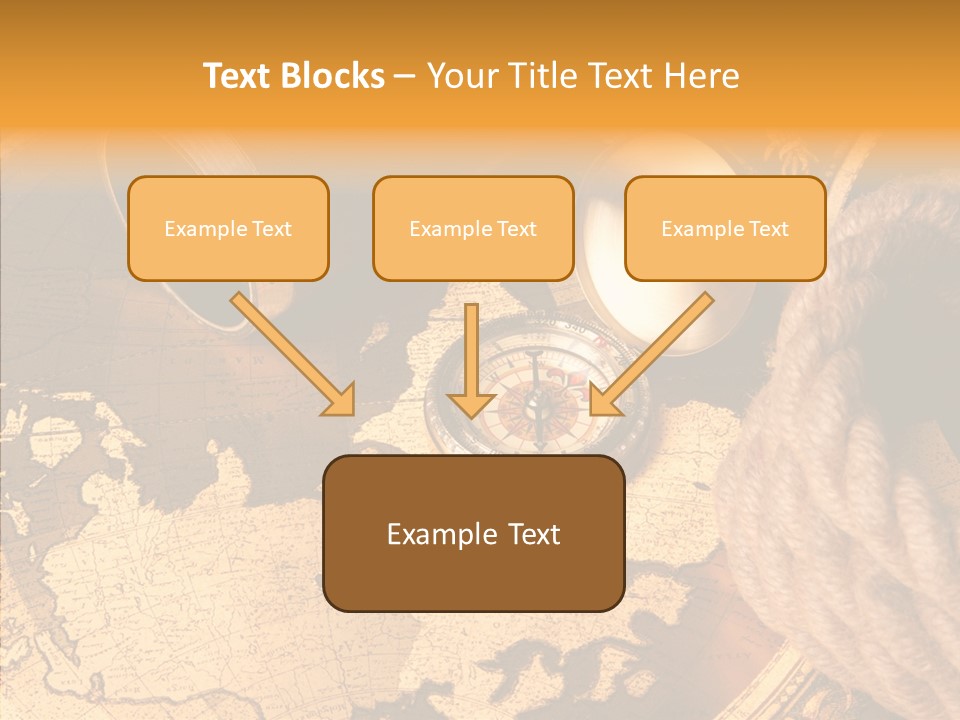 Text Blocks – Your Title Text Here

Example Text

Example Text

Example Text

Example Text